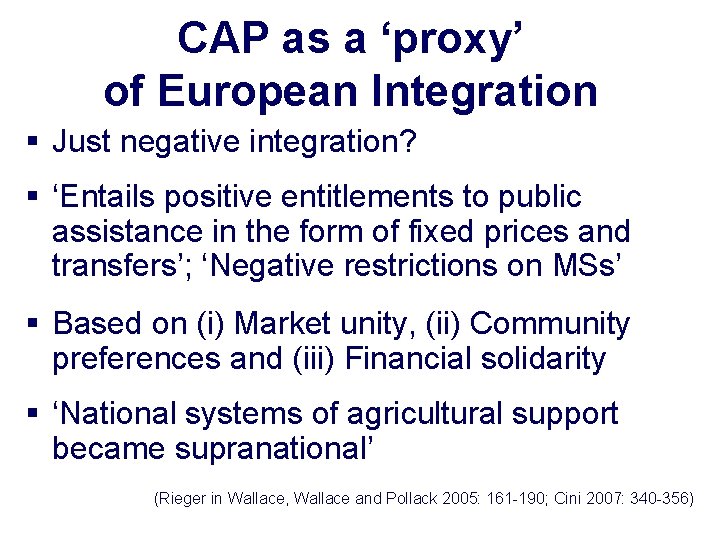 CAP as a ‘proxy’ of European Integration

▪ Just negative integration?

▪ ‘Entails positive entitlements to public assistance in the form of fixed prices and transfers’; ‘Negative restrictions on MSs’

▪ Based on (i) Market unity, (ii) Community preferences and (iii) Financial solidarity

▪ ‘National systems of agricultural support became supranational’

(Rieger in Wallace, Wallace and Pollack 2005: 161-190; Cini 2007: 340-356)